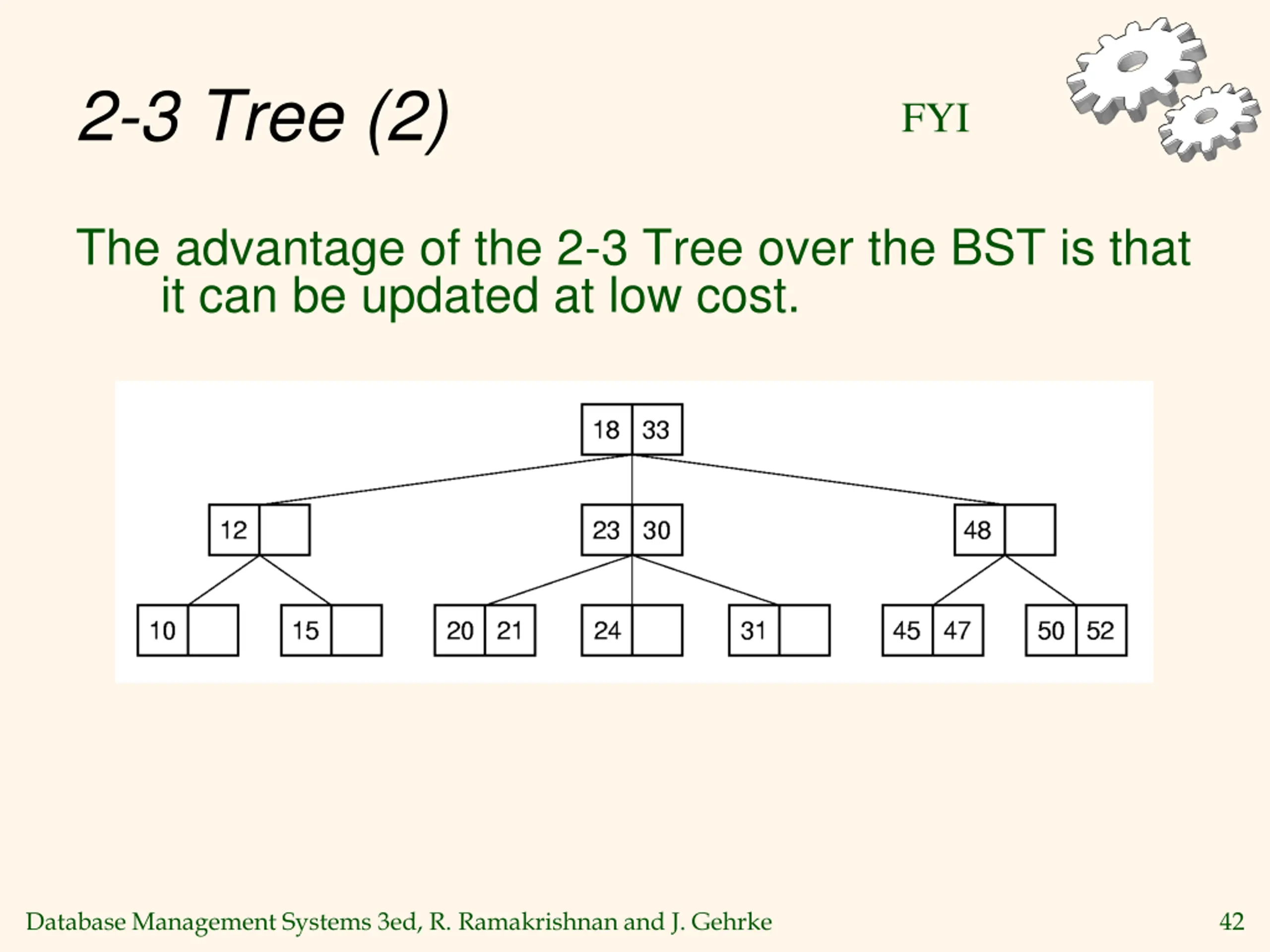 2-3 Tree (2)

FYI

The advantage of the 2-3 Tree over the BST is that it can be updated at low cost.

18 33

12

23 30

48

10

15

20 21

24

31

45 47

50 52

Database Management Systems 3ed, R. Ramakrishnan and J. Gehrke

42